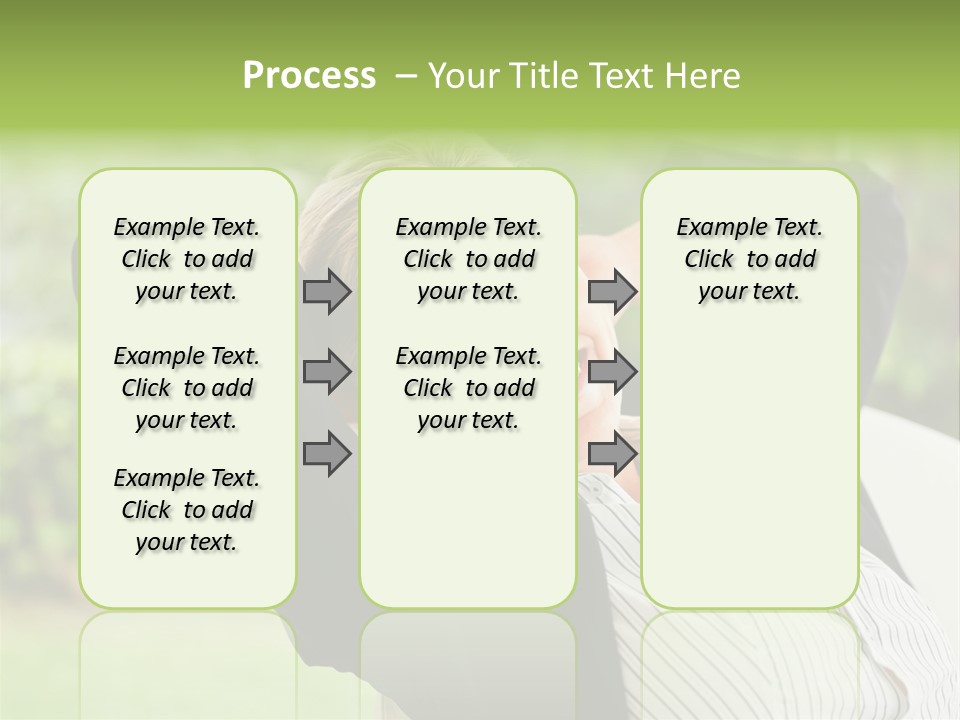 Process – Your Title Text Here

Example Text. Click to add your text.

Example Text. Click to add your text.

Example Text. Click to add your text.

Example Text. Click to add your text.

Example Text. Click to add your text.

Example Text. Click to add your text.